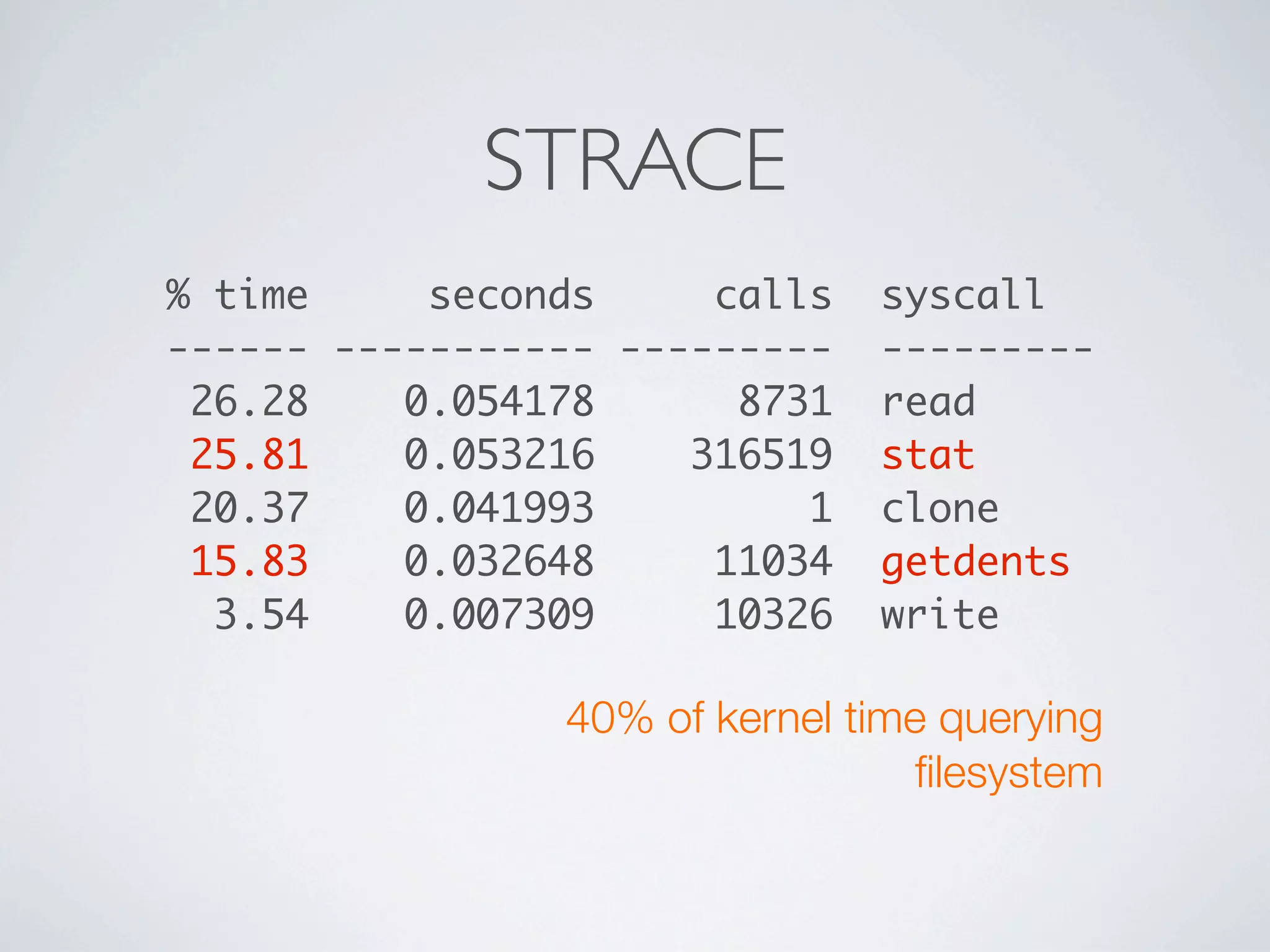 STRACE

| % time | seconds | calls | syscall |
|---|---|---|---|
| 26.28 | 0.054178 | 8731 | read |
| 25.81 | 0.053216 | 316519 | stat |
| 20.37 | 0.041993 | 1 | clone |
| 15.83 | 0.032648 | 11034 | getdents |
| 3.54 | 0.007309 | 10326 | write |

40% of kernel time querying filesystem